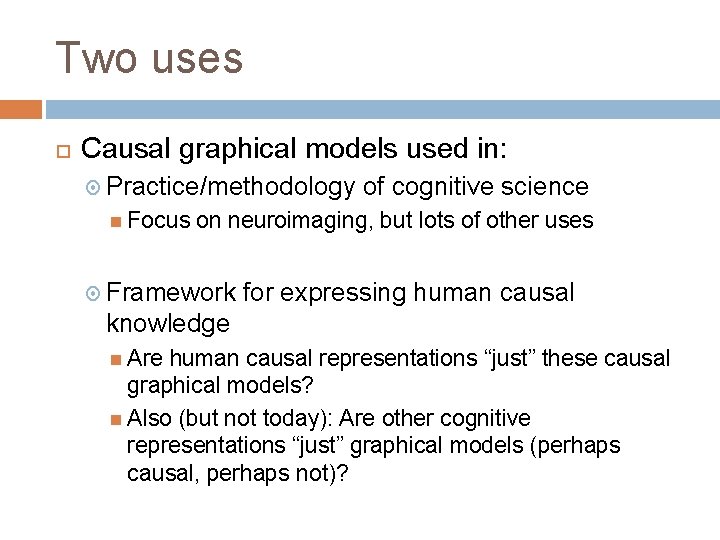 Two uses

Causal graphical models used in:

Practice/methodology of cognitive science

Focus on neuroimaging, but lots of other uses

Framework for expressing human causal knowledge

Are human causal representations “just” these causal graphical models?

Also (but not today): Are other cognitive representations “just” graphical models (perhaps causal, perhaps not)?